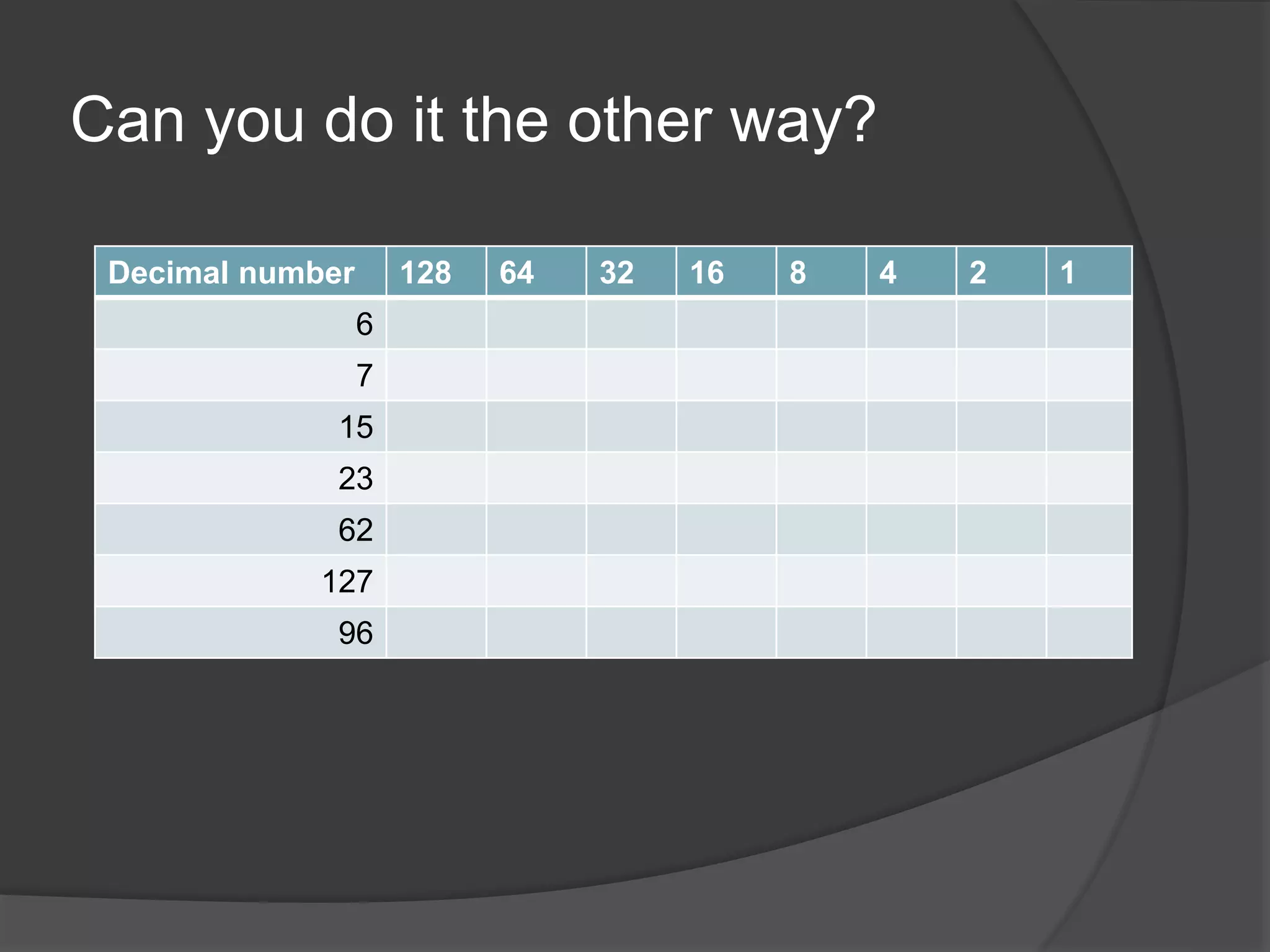 Can you do it the other way?

| Decimal number | 128 | 64 | 32 | 16 | 8 | 4 | 2 | 1 |
|---|---|---|---|---|---|---|---|---|
| 6 | | | | | | | | |
| 7 | | | | | | | | |
| 15 | | | | | | | | |
| 23 | | | | | | | | |
| 62 | | | | | | | | |
| 127 | | | | | | | | |
| 96 | | | | | | | | |